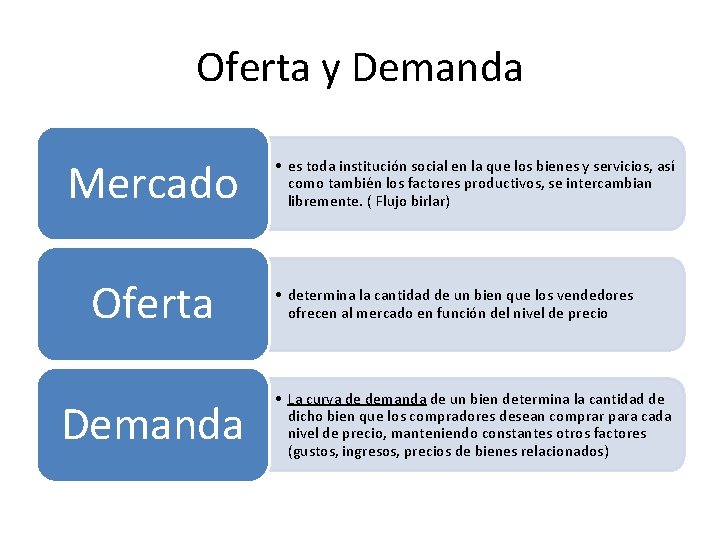 Oferta y Demanda

Mercado

• es toda institución social en la que los bienes y servicios, así como también los factores productivos, se intercambian libremente. ( Flujo birlar)

Oferta

• determina la cantidad de un bien que los vendedores ofrecen al mercado en función del nivel de precio

Demanda

• La curva de demanda de un bien determina la cantidad de dicho bien que los compradores desean comprar para cada nivel de precio, manteniendo constantes otros factores (gustos, ingresos, precios de bienes relacionados)